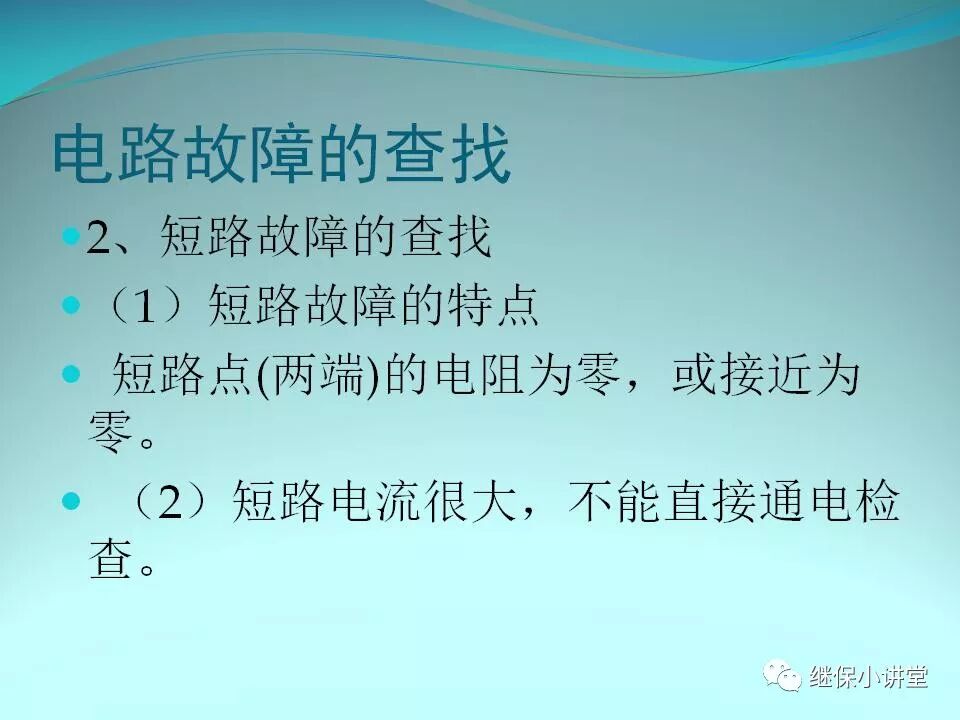 电路故障的查找

2、短路故障的查找

（1）短路故障的特点

短路点(两端)的电阻为零，或接近为零。

（2）短路电流很大，不能直接通电检查。

继保小讲堂